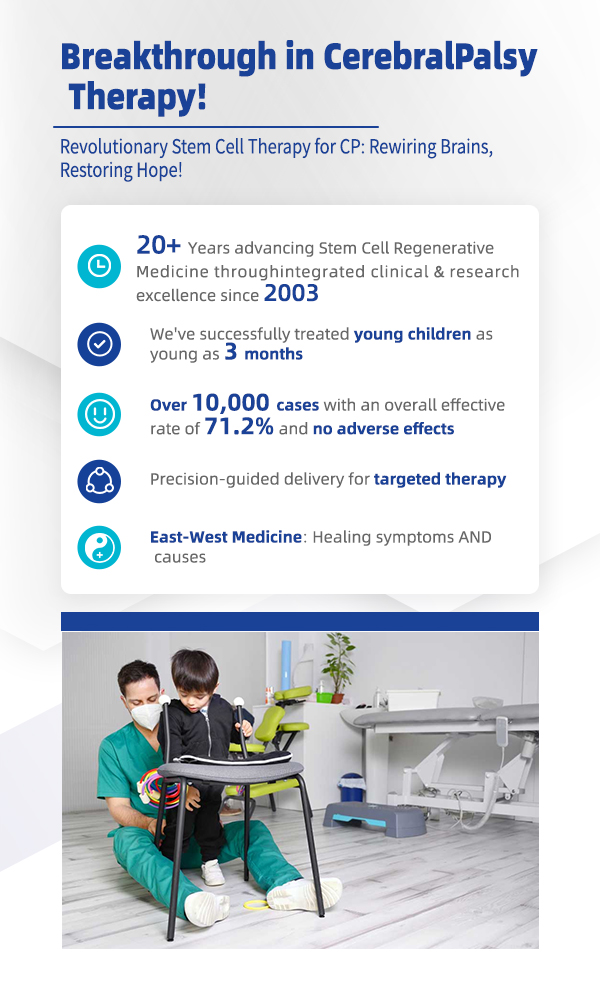 Breakthrough in CerebralPalsy Therapy!

Revolutionary Stem Cell Therapy for CP: Rewiring Brains, Restoring Hope!

20+ Years advancing Stem Cell Regenerative Medicine throughintegrated clinical & research excellence since 2003

We've successfully treated young children as young as 3 months

Over 10,000 cases with an overall effective rate of 71.2% and no adverse effects

Precision-guided delivery for targeted therapy

East-West Medicine: Healing symptoms AND causes